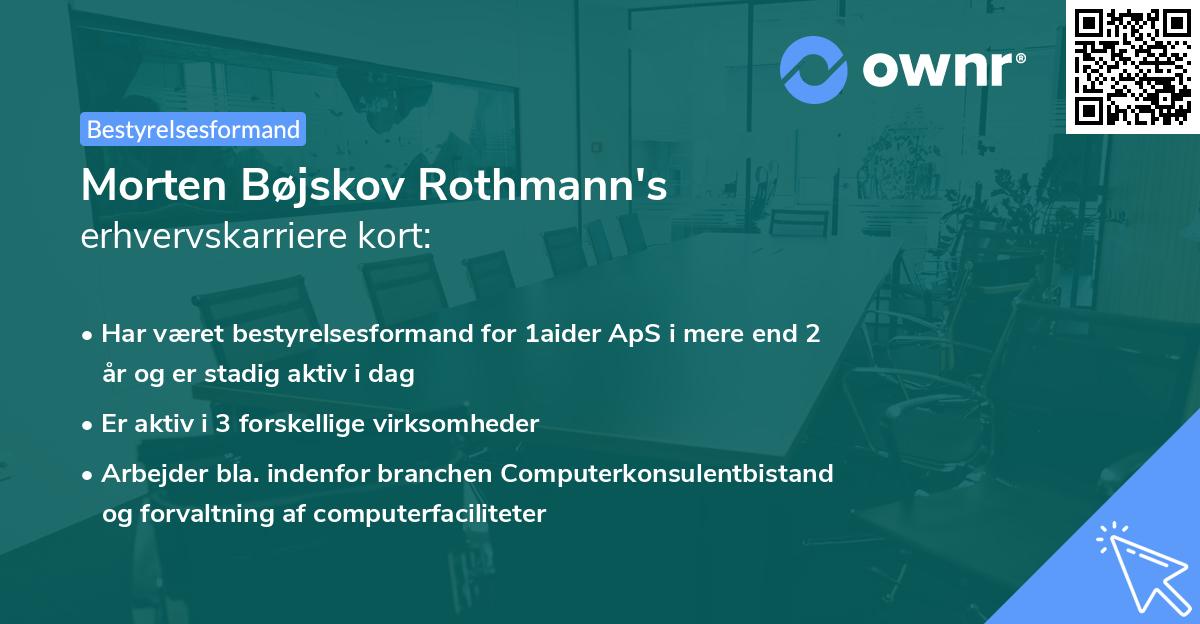 ownr®

Bestyrelsesformand

Morten Bøjskov Rothmann's
erhvervskarriere kort:

• Har været bestyrelsesformand for 1aider ApS i mere end 2 år og er stadig aktiv i dag

• Er aktiv i 3 forskellige virksomheder

• Arbejder bla. indenfor branchen Computerkonsulentbistand og forvaltning af computerfaciliteter